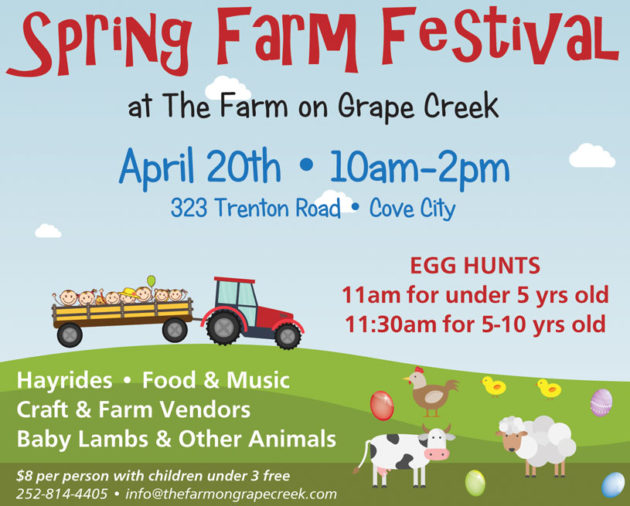 Spring Farm Festival

at The Farm on Grape Creek

April 20th • 10am-2pm

323 Trenton Road • Cove City

EGG HUNTS
11am for under 5 yrs old
11:30am for 5-10 yrs old

Hayrides • Food & Music
Craft & Farm Vendors
Baby Lambs & Other Animals

$8 per person with children under 3 free
252-814-4405 • info@thefarmongrapecreek.com